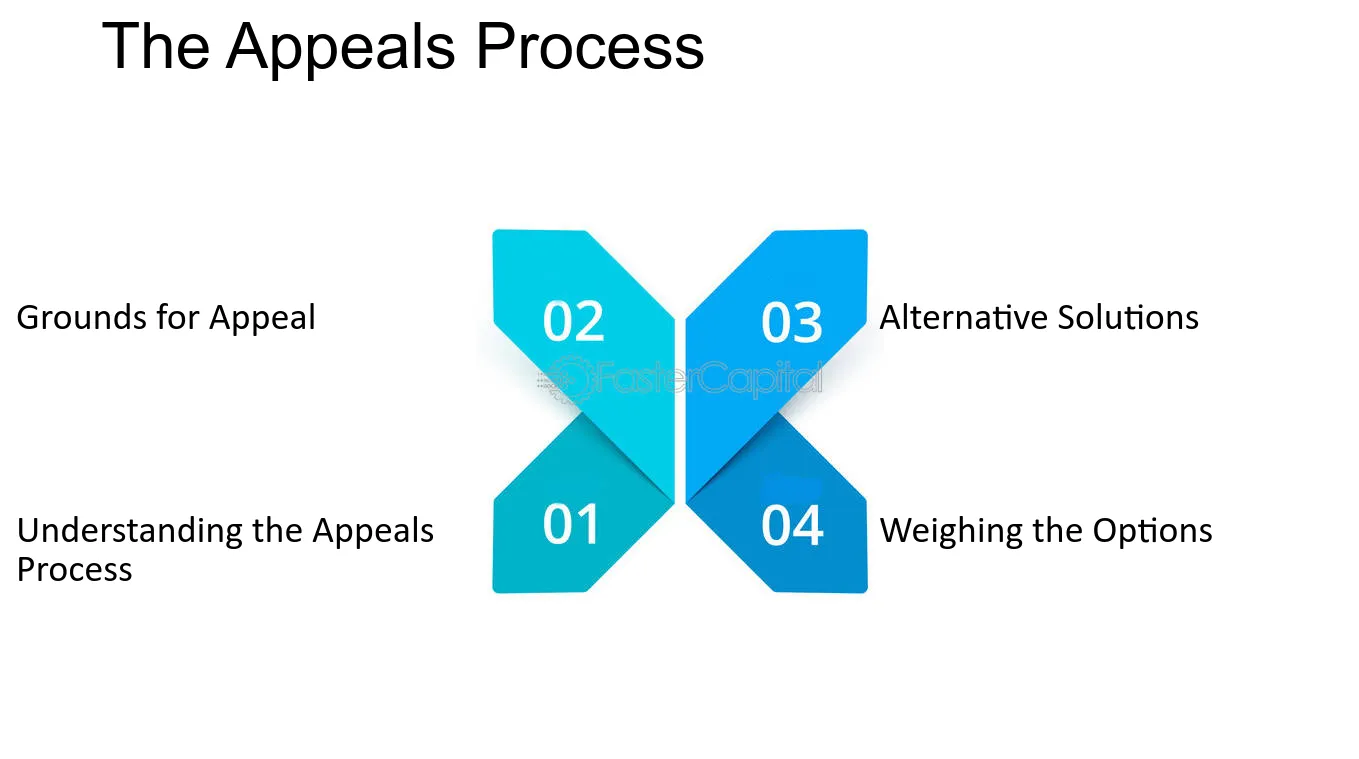 The Appeals Process

Grounds for Appeal

02

03

Alternative Solutions

Understanding the Appeals Process

01

04

Weighing the Options

FasterCapital